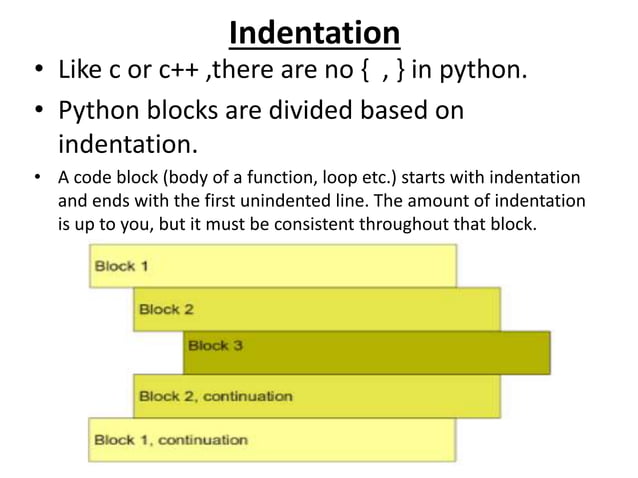 Indentation

• Like c or c++ ,there are no { , } in python.

• Python blocks are divided based on indentation.

• A code block (body of a function, loop etc.) starts with indentation and ends with the first unindented line. The amount of indentation is up to you, but it must be consistent throughout that block.

Block 1

Block 2

Block 3

Block 2, continuation

Block 1, continuation